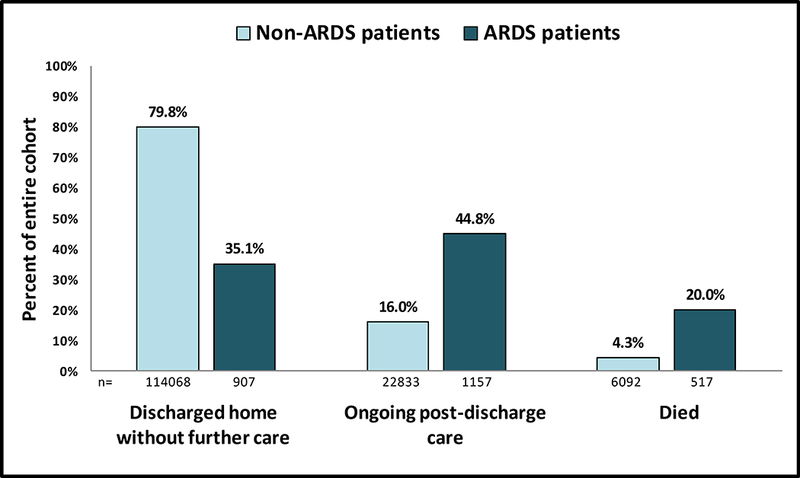 Non-ARDS patients ARDS patients

Percent of entire cohort

100%
90%
80%
70%
60%
50%
40%
30%
20%
10%
0%

79.8%
35.1%
16.0%
44.8%
4.3%
20.0%

n= 114068 907 22833 1157 6092 517

Discharged home without further care

Ongoing post-discharge care

Died